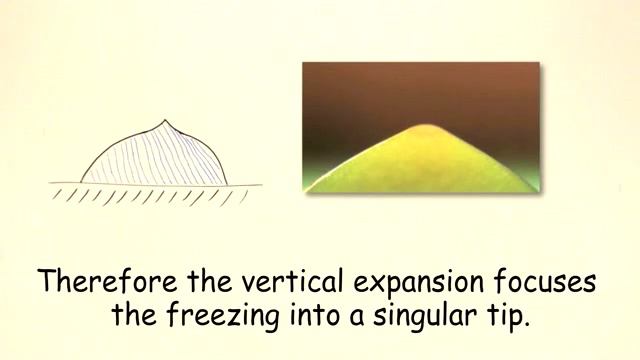 Therefore the vertical expansion focuses the freezing into a singular tip.